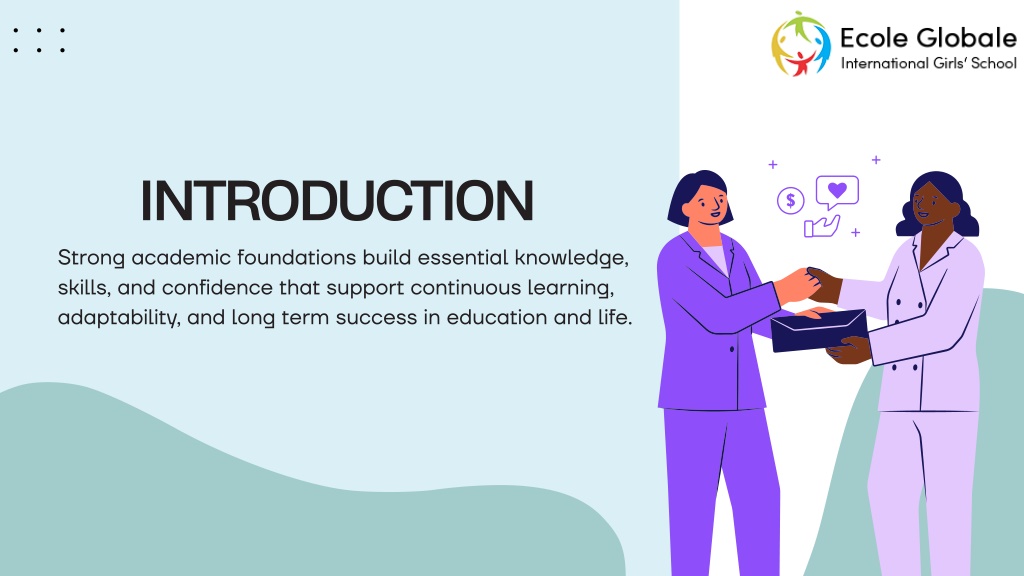 Ecole Globale
International Girls' School

INTRODUCTION

Strong academic foundations build essential knowledge, skills, and confidence that support continuous learning, adaptability, and long term success in education and life.

$